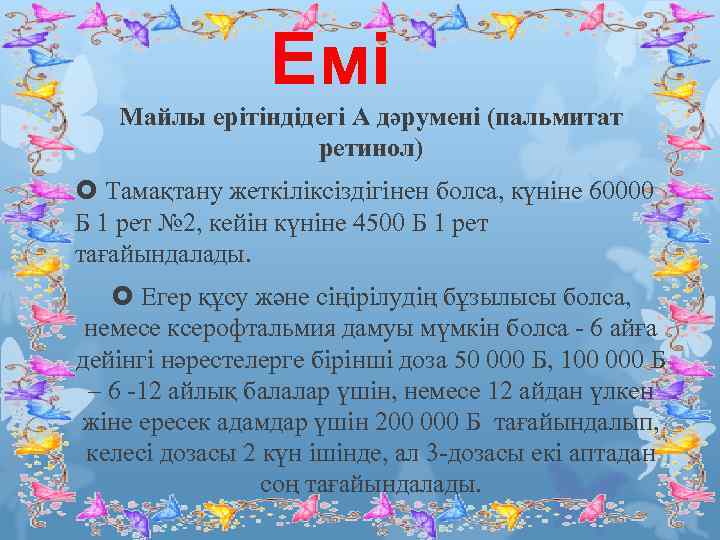 Емі

Майлы ерітіндідегі А дәрумені (пальмитат ретинол)

Тамақтану жеткіліксіздігінен болса, күніне 60000 Б 1 рет №2, кейін күніне 4500 Б 1 рет тағайындалады.

Егер құсу және сіңірілудің бұзылысы болса, немесе ксерофтальмия дамуы мүмкін болса - 6 айға дейінгі нәрестелерге бірінші доза 50 000 Б, 100 000 Б – 6 -12 айлық балалар үшін, немесе 12 айдан үлкен жіне ересек адамдар үшін 200 000 Б тағайындалып, келесі дозасы 2 күн ішінде, ал 3-дозасы екі аптадан соң тағайындалады.